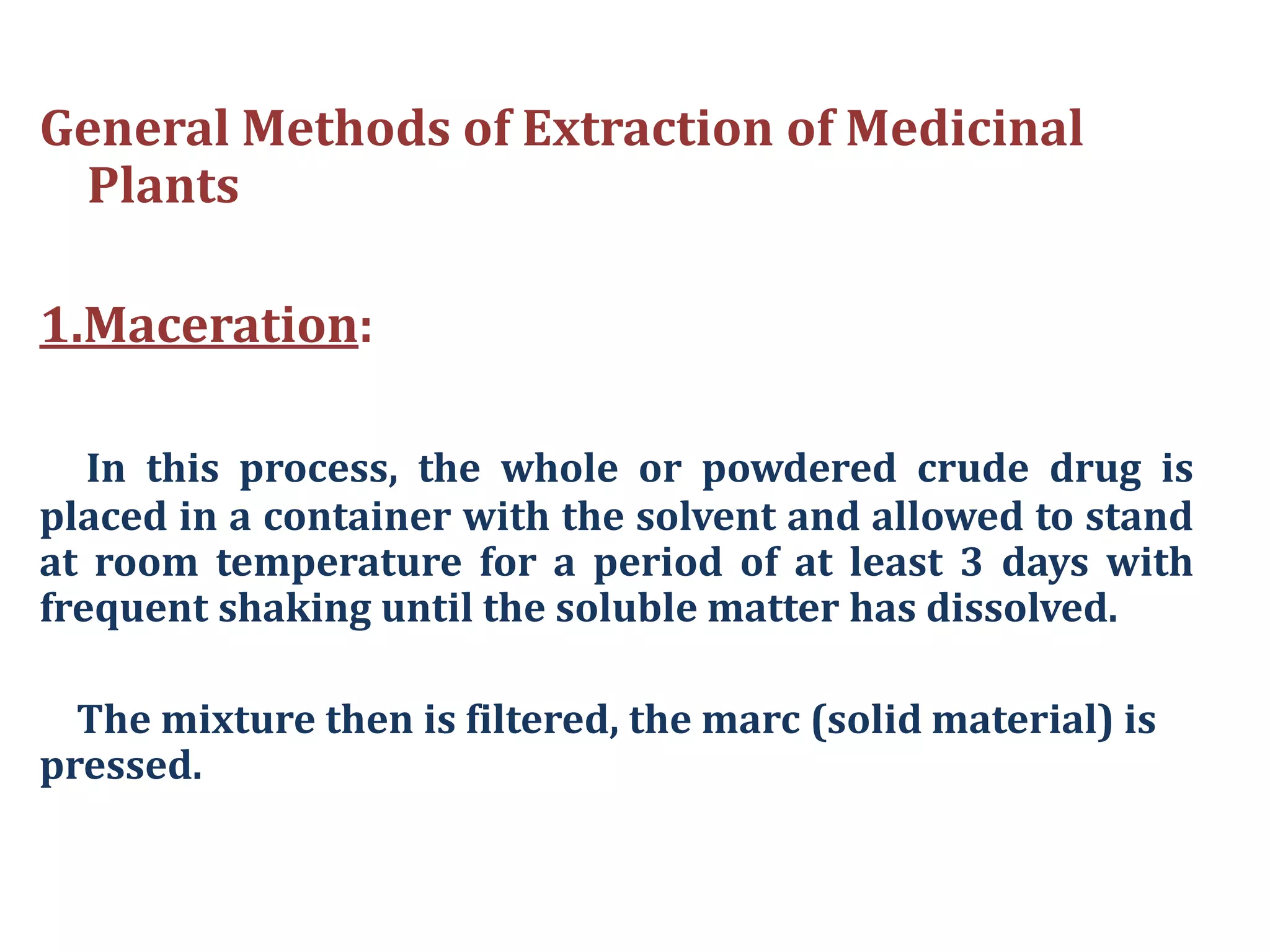 General Methods of Extraction of Medicinal Plants

1.Maceration:

In this process, the whole or powdered crude drug is placed in a container with the solvent and allowed to stand at room temperature for a period of at least 3 days with frequent shaking until the soluble matter has dissolved.

The mixture then is filtered, the marc (solid material) is pressed.